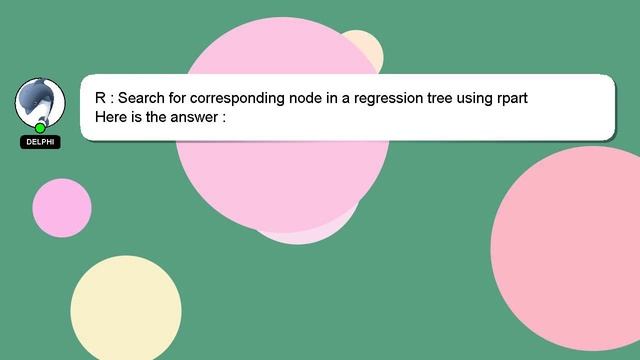 DELPHI

R : Search for corresponding node in a regression tree using rpart
Here is the answer :